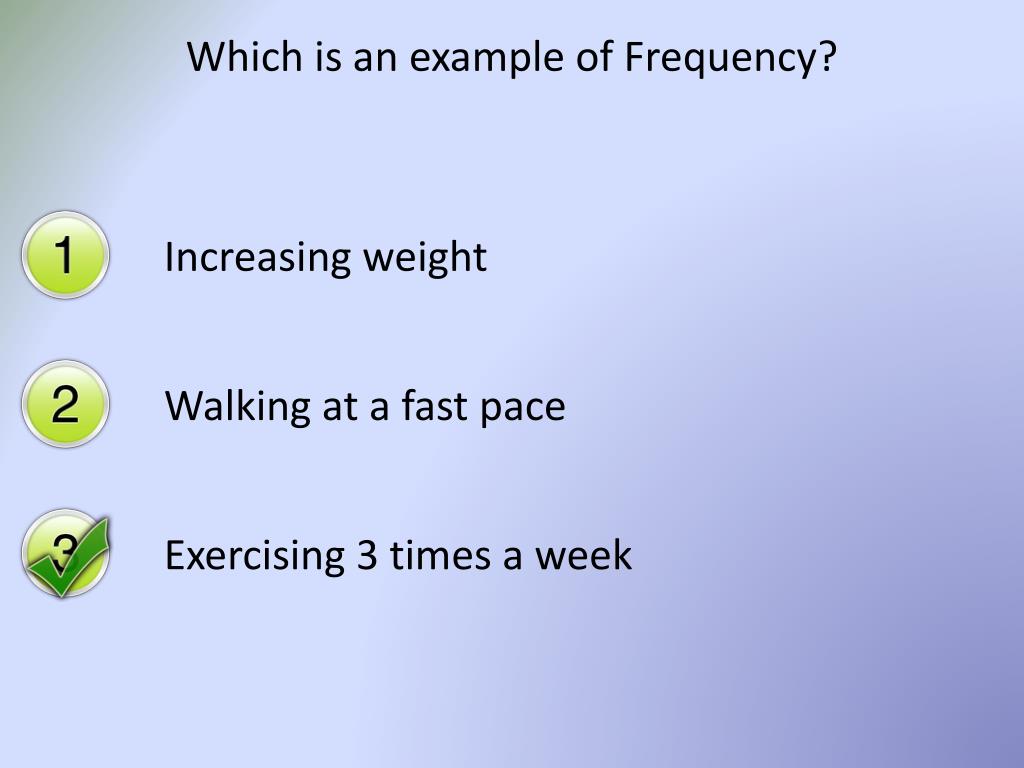 Which is an example of Frequency?

1 Increasing weight

2 Walking at a fast pace

3 Exercising 3 times a week